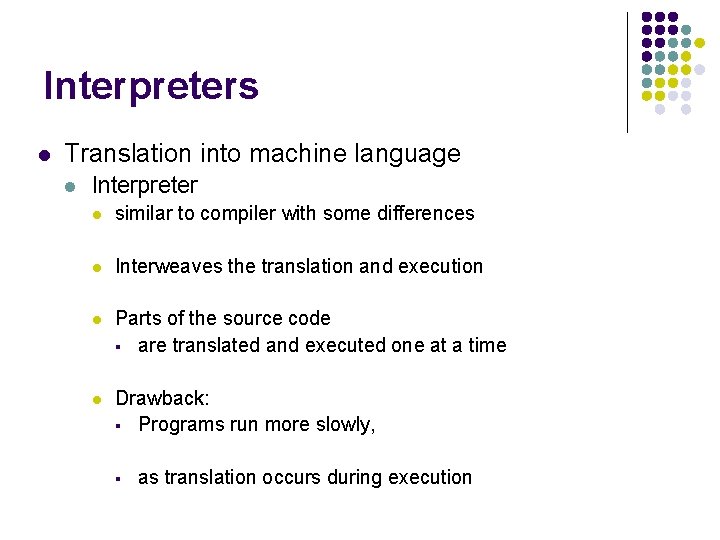 Interpreters

- Translation into machine language
  - Interpreter
    - similar to compiler with some differences
    - Interweaves the translation and execution
    - Parts of the source code
      - are translated and executed one at a time
    - Drawback:
      - Programs run more slowly,
      - as translation occurs during execution